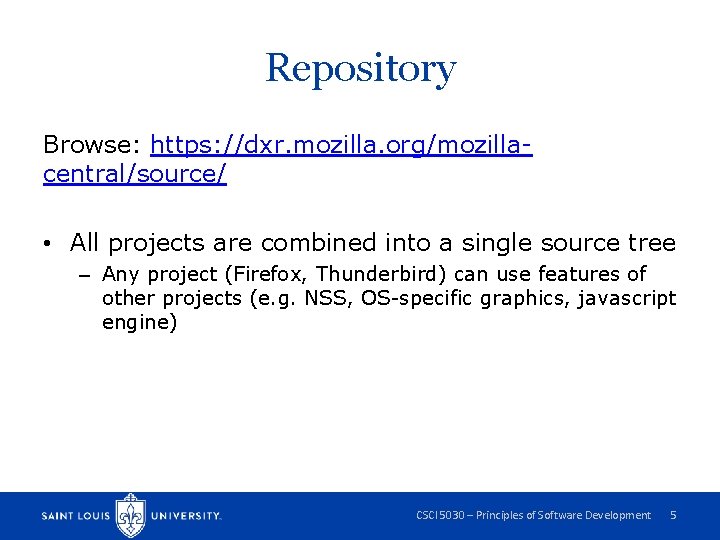 Repository

Browse: https://dxr.mozilla.org/mozilla-central/source/

• All projects are combined into a single source tree
– Any project (Firefox, Thunderbird) can use features of other projects (e.g. NSS, OS-specific graphics, javascript engine)

SAINT LOUIS UNIVERSITY.

CSCI5030 – Principles of Software Development 5